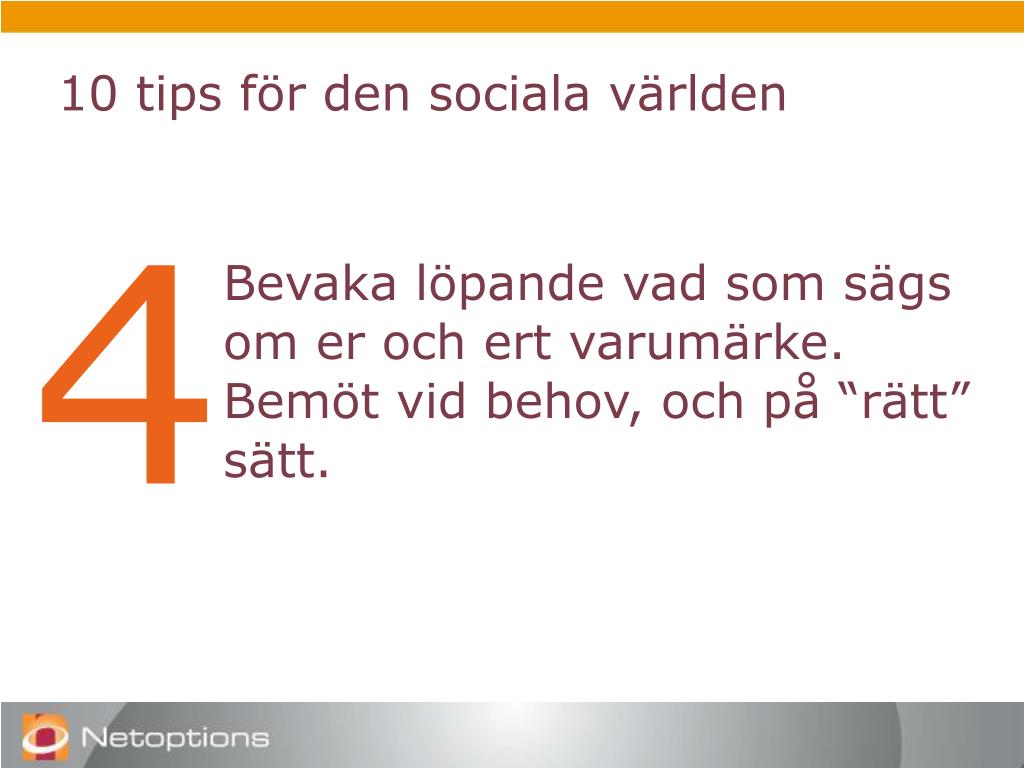 10 tips för den sociala världen

4

Bevaka löpande vad som sägs om er och ert varumärke. Bemöt vid behov, och på “rätt” sätt.

Netoptions